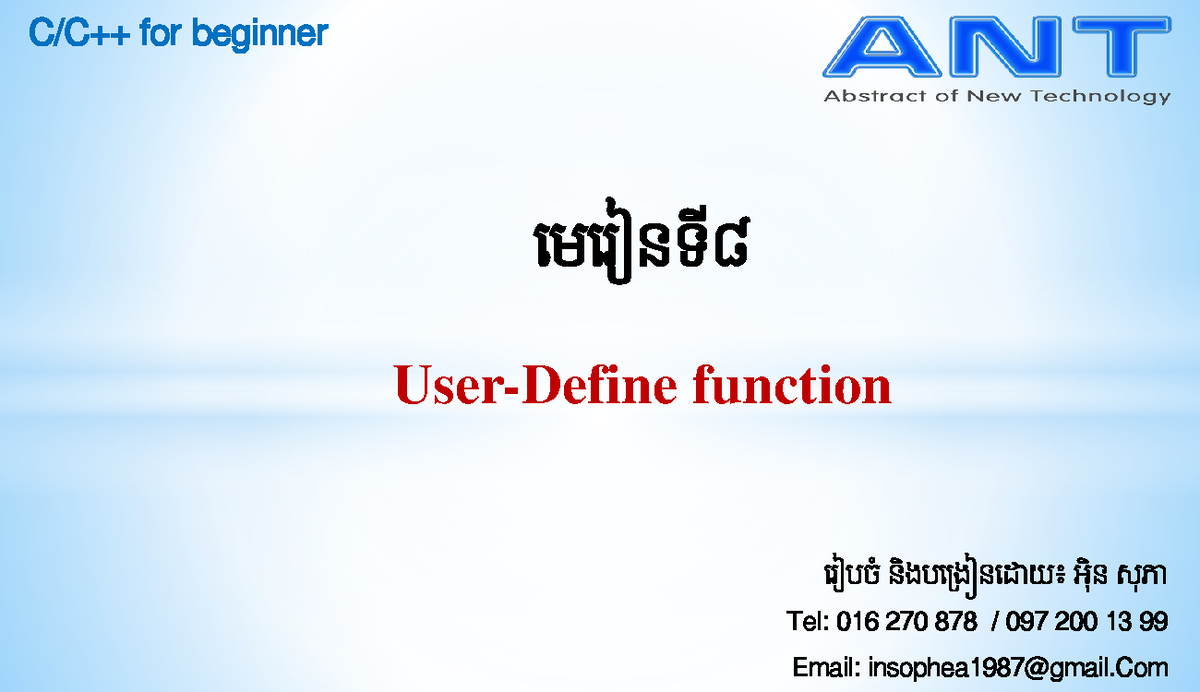 C/C++ for beginner

ANT
Abstract of New Technology

មេរៀនទី៨

User-Define function

រៀបចំ និងបង្រៀនដោយ៖ អ៊ិន សុភា

Tel: 016 270 878 / 097 200 13 99

Email: insophea1987@gmail.Com